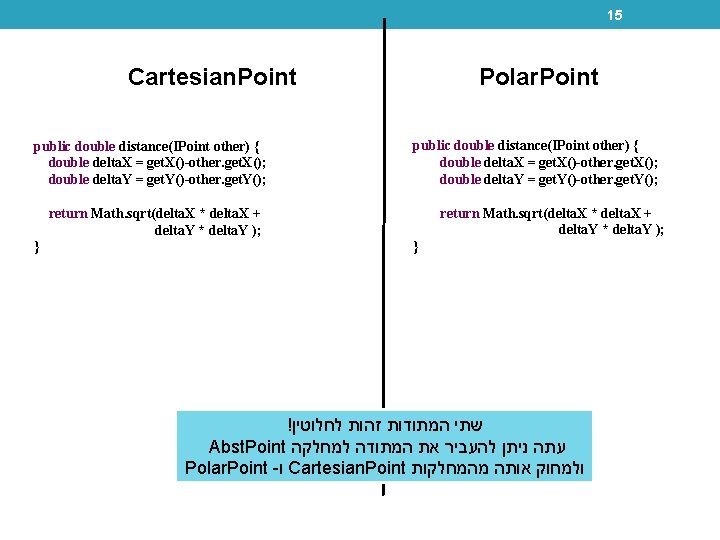 15

CartesianPoint

public double distance(IPoint other) {
    double deltaX = getX()-other.getX();
    double deltaY = getY()-other.getY();

    return Math.sqrt(deltaX * deltaX +
                     deltaY * deltaY );
}

PolarPoint

public double distance(IPoint other) {
    double deltaX = getX()-other.getX();
    double deltaY = getY()-other.getY();

    return Math.sqrt(deltaX * deltaX +
                     deltaY * deltaY );
}

שתי המתודות זהות לחלוטין!
עתה ניתן להעביר את המתודה למחלקה AbstPoint
ולמחוק אותה מהמחלקות CartesianPoint ו- PolarPoint